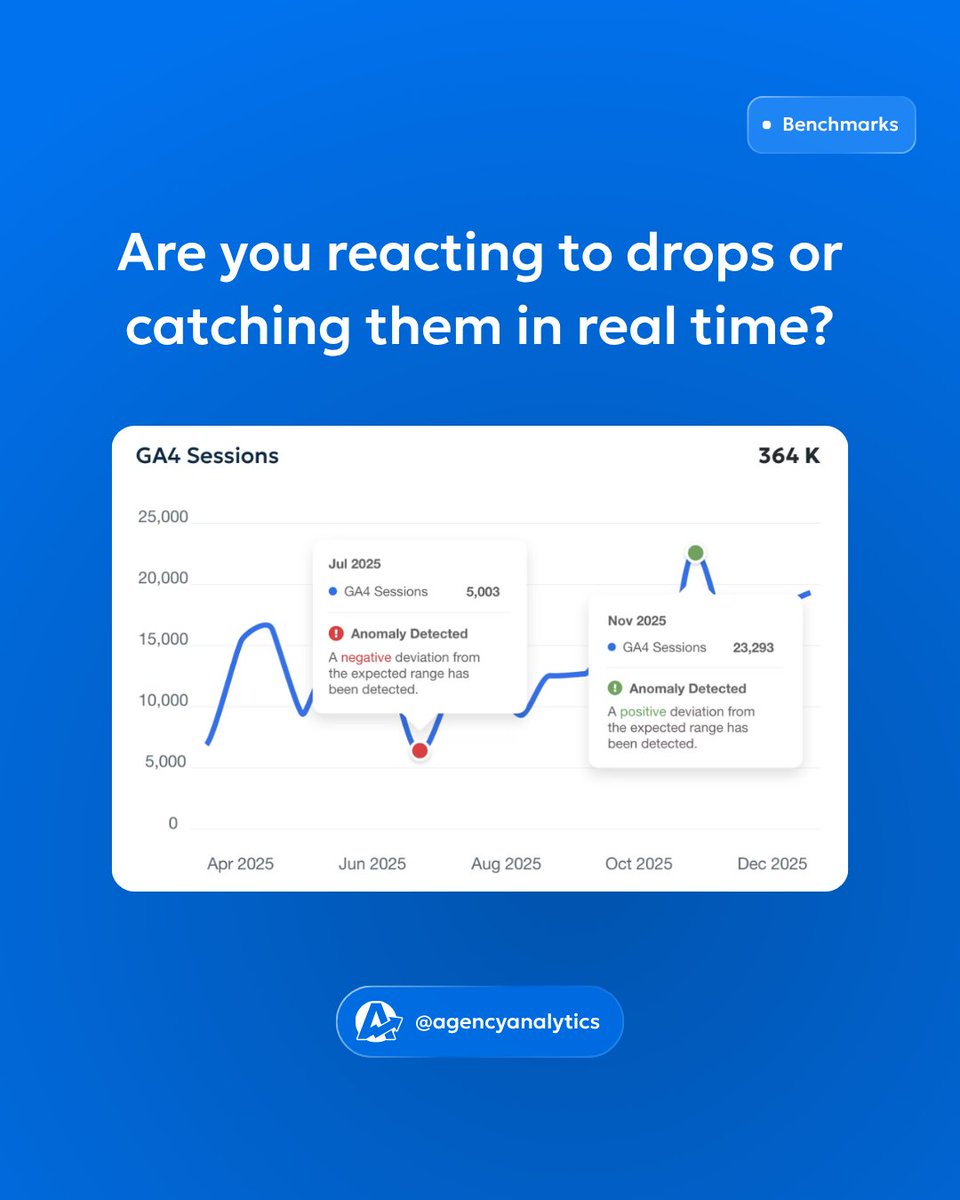 Benchmarks

Are you reacting to drops or catching them in real time?

GA4 Sessions

364 K

25,000
20,000
15,000
10,000
5,000
0

Jul 2025
GA4 Sessions 5,003
Anomaly Detected
A negative deviation from the expected range has been detected.

Nov 2025
GA4 Sessions 23,293
Anomaly Detected
A positive deviation from the expected range has been detected.

Apr 2025
Jun 2025
Aug 2025
Oct 2025
Dec 2025

@agencyanalytics